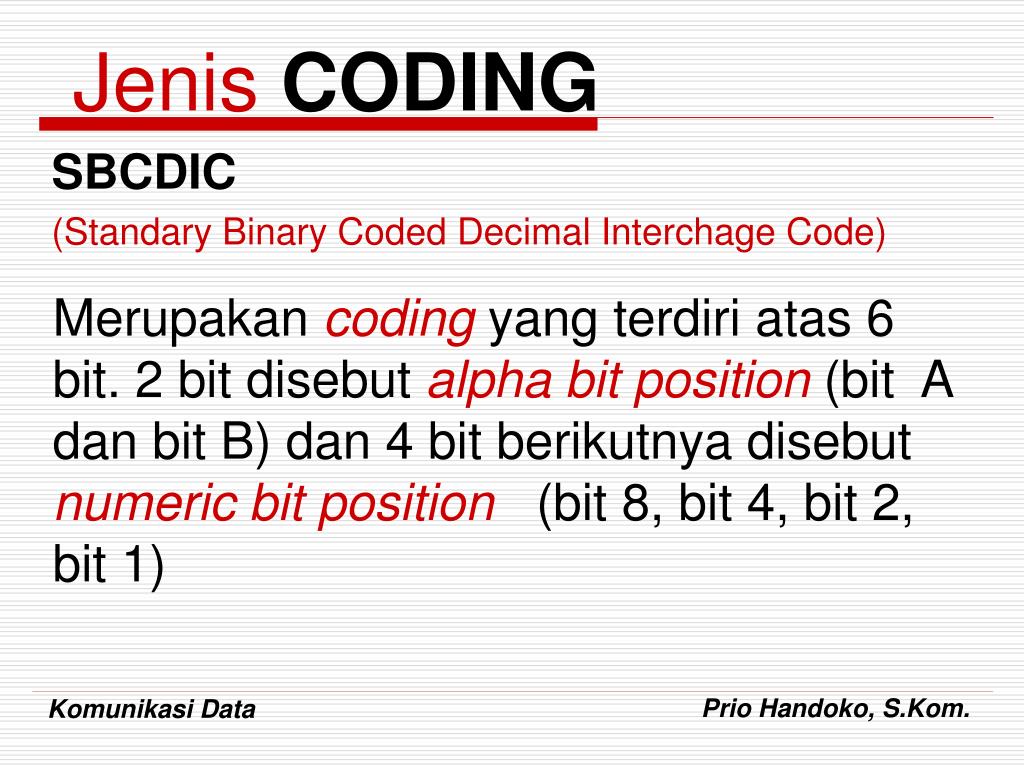 Jenis CODING

SBCDIC

(Standary Binary Coded Decimal Interchage Code)

Merupakan coding yang terdiri atas 6 bit. 2 bit disebut alpha bit position (bit A dan bit B) dan 4 bit berikutnya disebut numeric bit position (bit 8, bit 4, bit 2, bit 1)

Komunikasi Data

Prio Handoko, S.Kom.